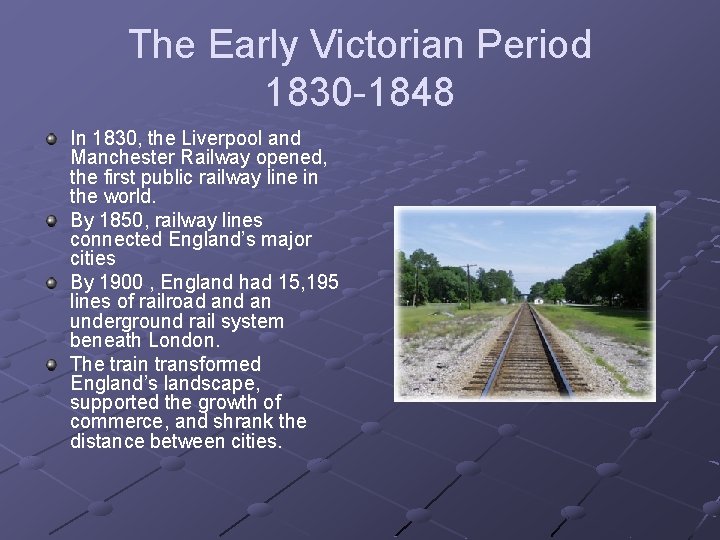 The Early Victorian Period
1830-1848

In 1830, the Liverpool and Manchester Railway opened, the first public railway line in the world.

By 1850, railway lines connected England's major cities

By 1900 , England had 15,195 lines of railroad and an underground rail system beneath London.

The train transformed England's landscape, supported the growth of commerce, and shrank the distance between cities.